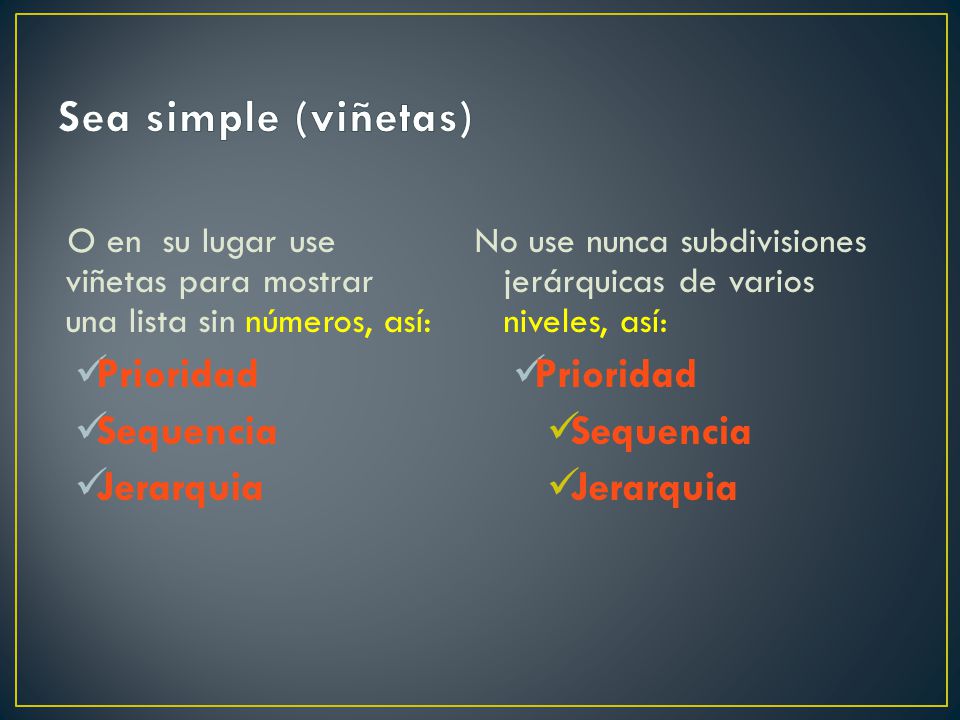 Sea simple (viñetas)

O en su lugar use viñetas para mostrar una lista sin números, así:

✓Prioridad
✓Sequencia
✓Jerarquia

No use nunca subdivisiones jerárquicas de varios niveles, así:

✓Prioridad
✓Sequencia
✓Jerarquia